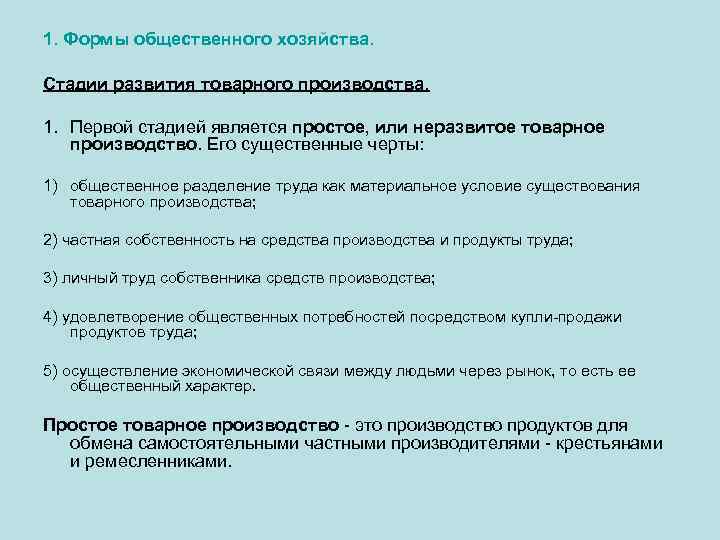 1. Формы общественного хозяйства.

Стадии развития товарного производства.

1. Первой стадией является простое, или неразвитое товарное производство. Его существенные черты:

1) общественное разделение труда как материальное условие существования товарного производства;

2) частная собственность на средства производства и продукты труда;

3) личный труд собственника средств производства;

4) удовлетворение общественных потребностей посредством купли-продажи продуктов труда;

5) осуществление экономической связи между людьми через рынок, то есть ее общественный характер.

Простое товарное производство - это производство продуктов для обмена самостоятельными частными производителями - крестьянами и ремесленниками.